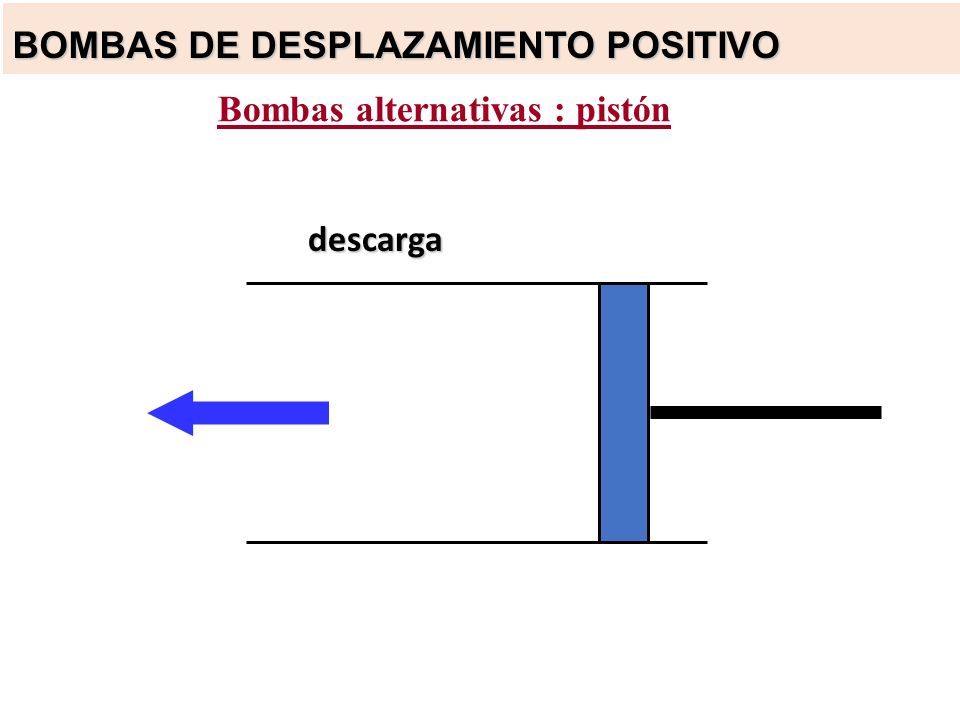 BOMBAS DE DESPLAZAMIENTO POSITIVO

Bombas alternativas : pistón

descarga